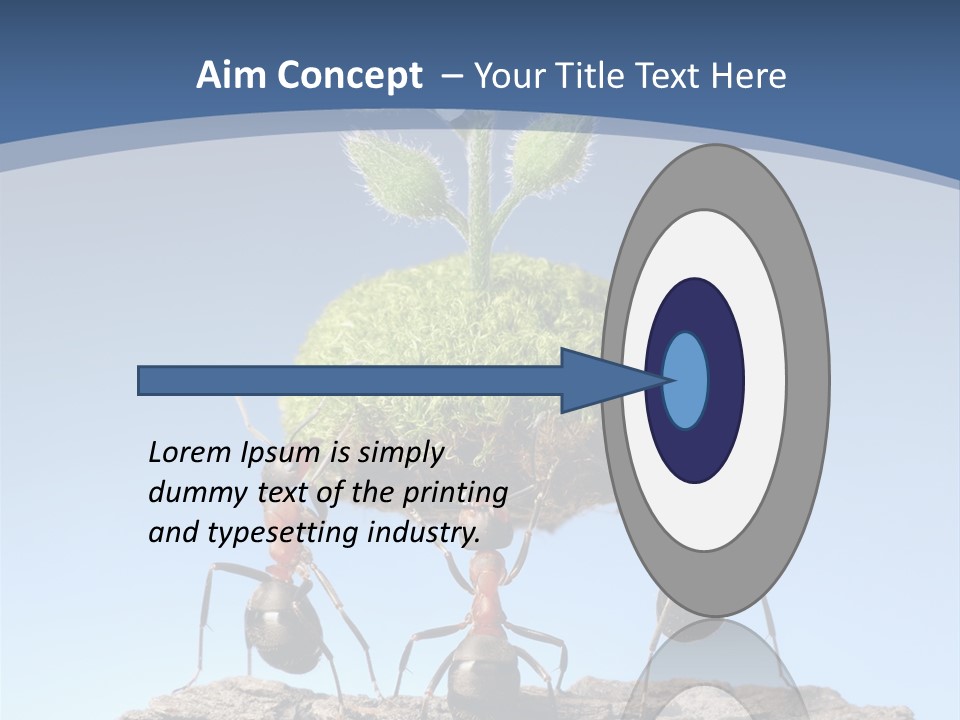 Aim Concept – Your Title Text Here

Lorem Ipsum is simply dummy text of the printing and typesetting industry.